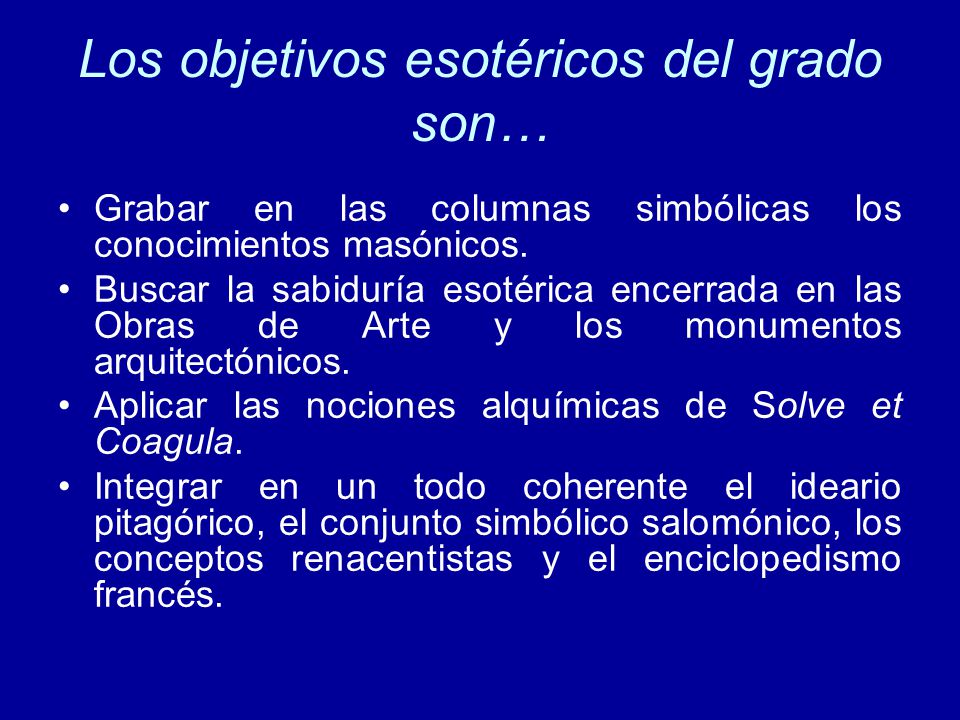 Los objetivos esotéricos del grado son…

• Grabar en las columnas simbólicas los conocimientos masónicos.

• Buscar la sabiduría esotérica encerrada en las Obras de Arte y los monumentos arquitectónicos.

• Aplicar las nociones alquímicas de Solve et Coagula.

• Integrar en un todo coherente el ideario pitagórico, el conjunto simbólico salomónico, los conceptos renacentistas y el enciclopedismo francés.